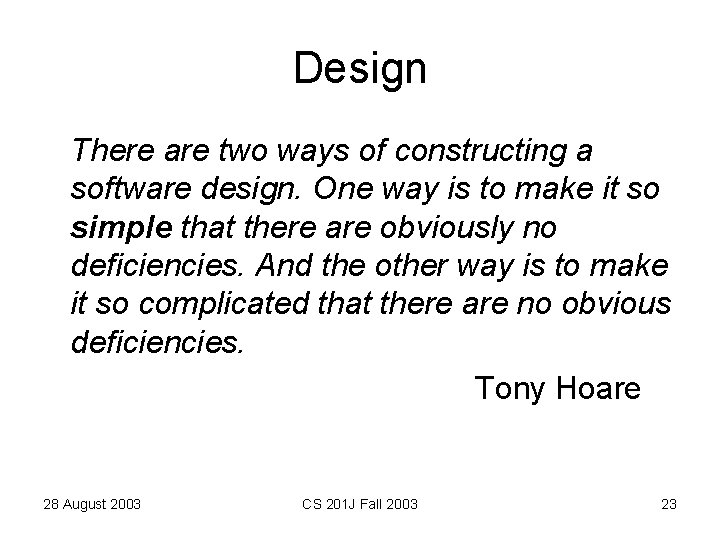 Design

There are two ways of constructing a software design. One way is to make it so simple that there are obviously no deficiencies. And the other way is to make it so complicated that there are no obvious deficiencies.

Tony Hoare

28 August 2003

CS 201J Fall 2003

23